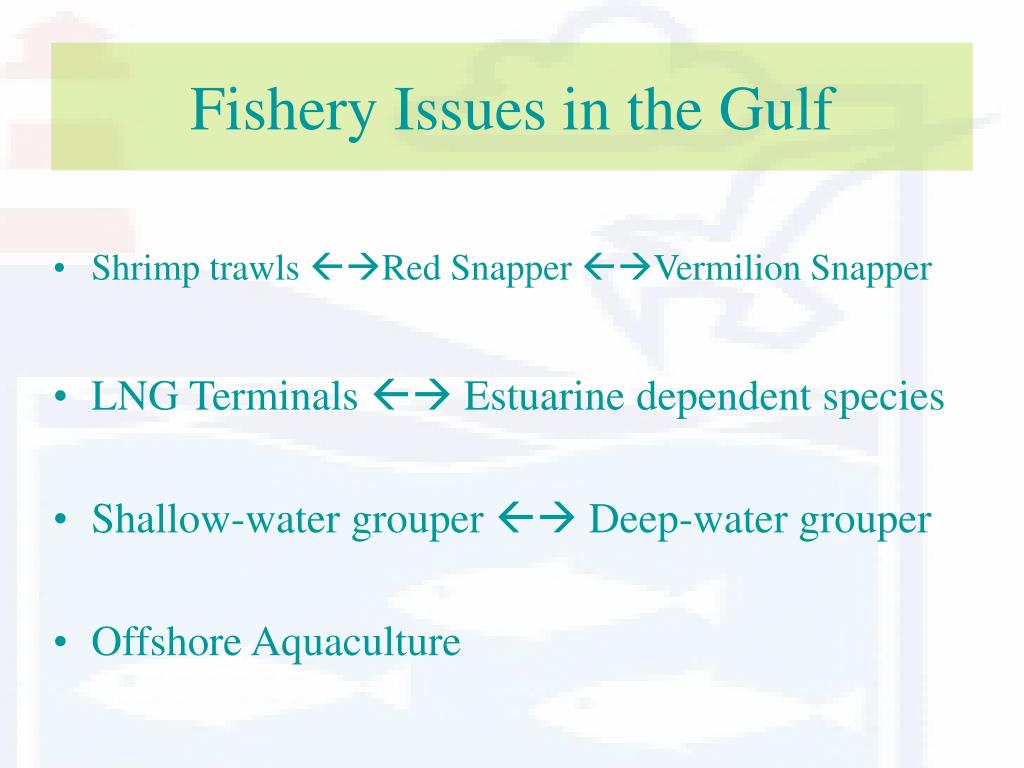 Fishery Issues in the Gulf

• Shrimp trawls ←→Red Snapper ←→Vermilion Snapper

• LNG Terminals ←→ Estuarine dependent species

• Shallow-water grouper ←→ Deep-water grouper

• Offshore Aquaculture